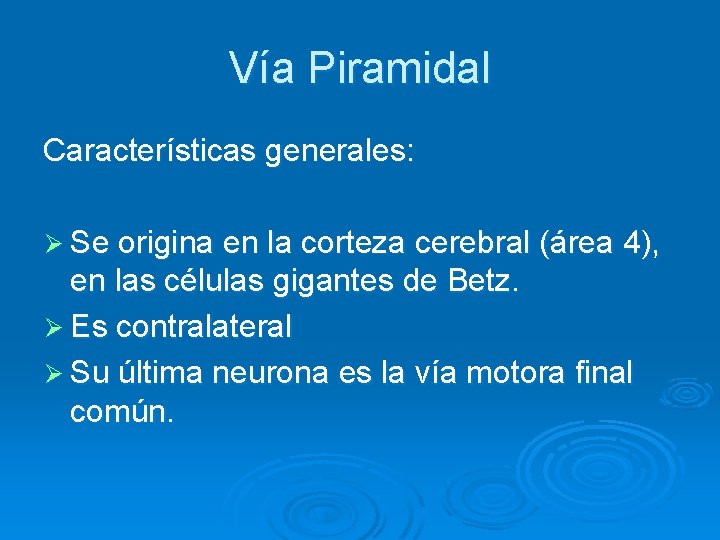 Vía Piramidal

Características generales:

➢ Se origina en la corteza cerebral (área 4), en las células gigantes de Betz.

➢ Es contralateral

➢ Su última neurona es la vía motora final común.